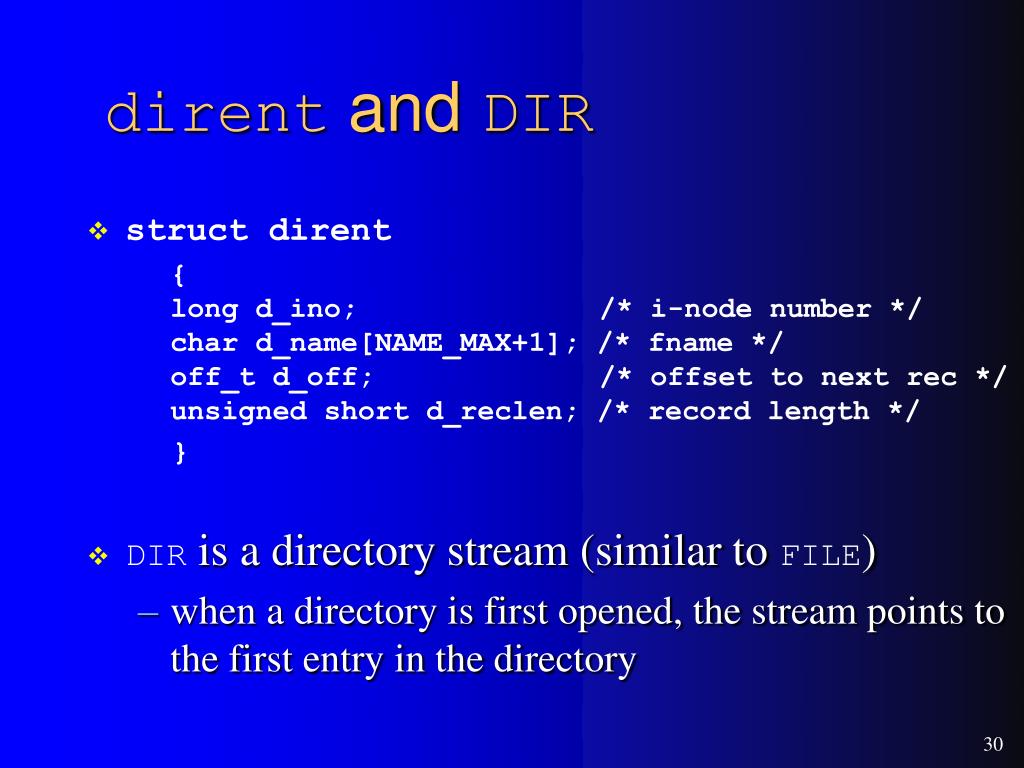 dirent and DIR

❖ struct dirent
{
long d_ino; /* i-node number */
char d_name[NAME_MAX+1]; /* fname */
off_t d_off; /* offset to next rec */
unsigned short d_reclen; /* record length */
}

❖ DIR is a directory stream (similar to FILE)
– when a directory is first opened, the stream points to the first entry in the directory

30